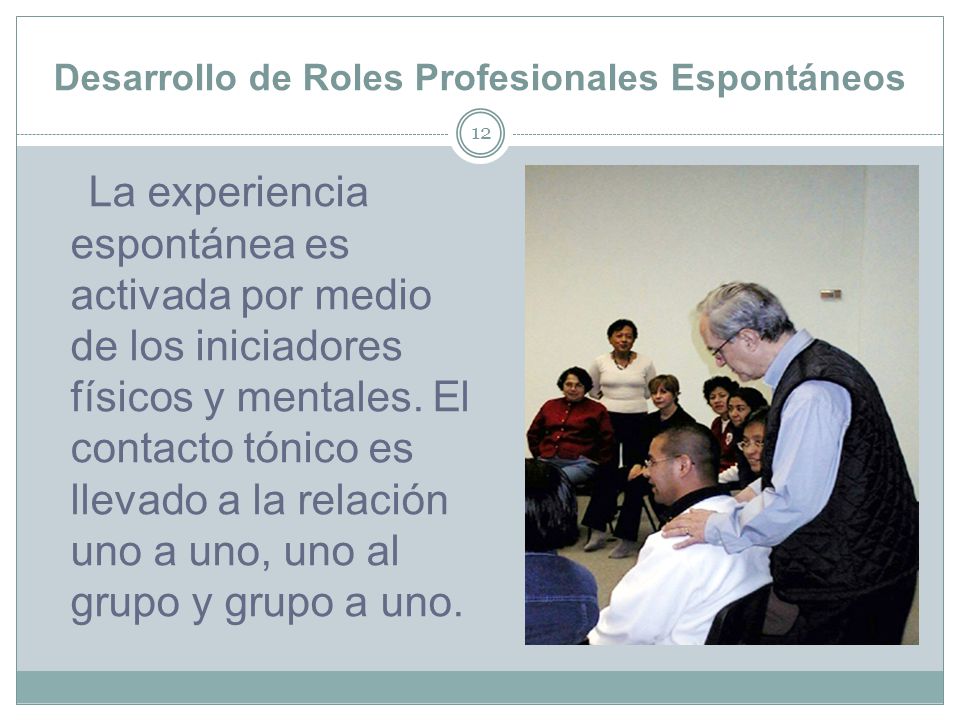 Desarrollo de Roles Profesionales Espontáneos

12

La experiencia espontánea es activada por medio de los iniciadores físicos y mentales. El contacto tónico es llevado a la relación uno a uno, uno al grupo y grupo a uno.